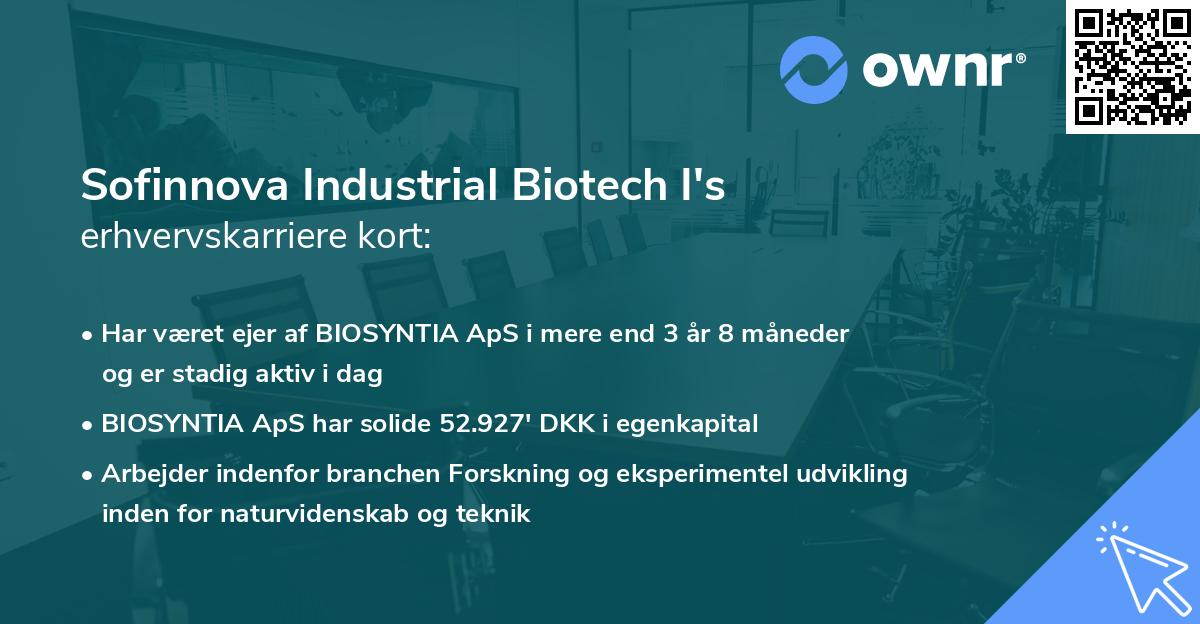 ownr®

Sofinnova Industrial Biotech I's
erhvervskarriere kort:

• Har været ejer af BIOSYNTIA ApS i mere end 3 år 8 måneder og er stadig aktiv i dag
• BIOSYNTIA ApS har solide 52.927' DKK i egenkapital
• Arbejder indenfor branchen Forskning og eksperimentel udvikling inden for naturvidenskab og teknik